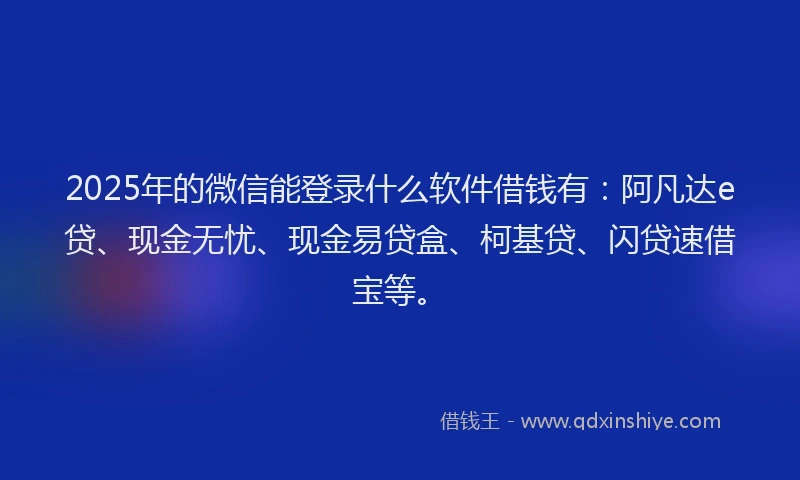 2025年的微信能登录什么软件借钱有：阿凡达e贷、现金无忧、现金易贷盒、柯基贷、闪贷速借宝等。

借钱王 - www.qdxinshiye.com